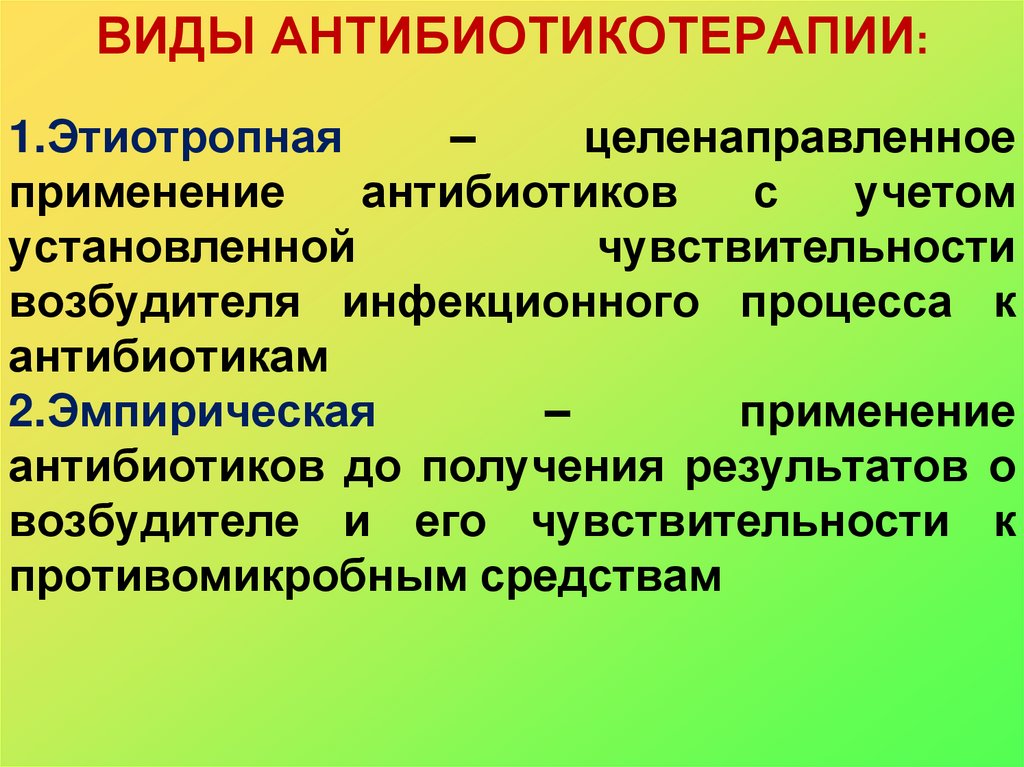 ВИДЫ АНТИБИОТИКОТЕРАПИИ:

1.Этиотропная – целенаправленное применение антибиотиков с учетом установленной чувствительности возбудителя инфекционного процесса к антибиотикам
2.Эмпирическая – применение антибиотиков до получения результатов о возбудителе и его чувствительности к противомикробным средствам